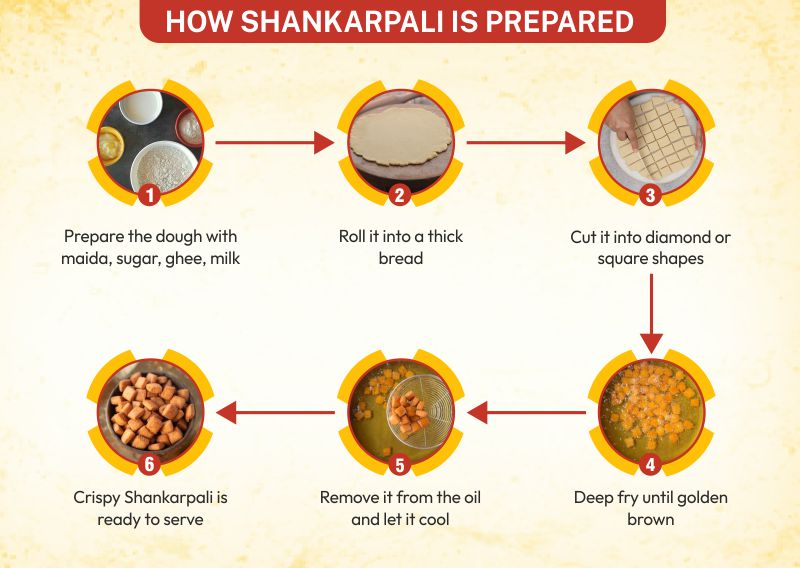 HOW SHANKARPALI IS PREPARED

1
Prepare the dough with maida, sugar, ghee, milk

2
Roll it into a thick bread

3
Cut it into diamond or square shapes

4
Deep fry until golden brown

5
Remove it from the oil and let it cool

6
Crispy Shankarpali is ready to serve